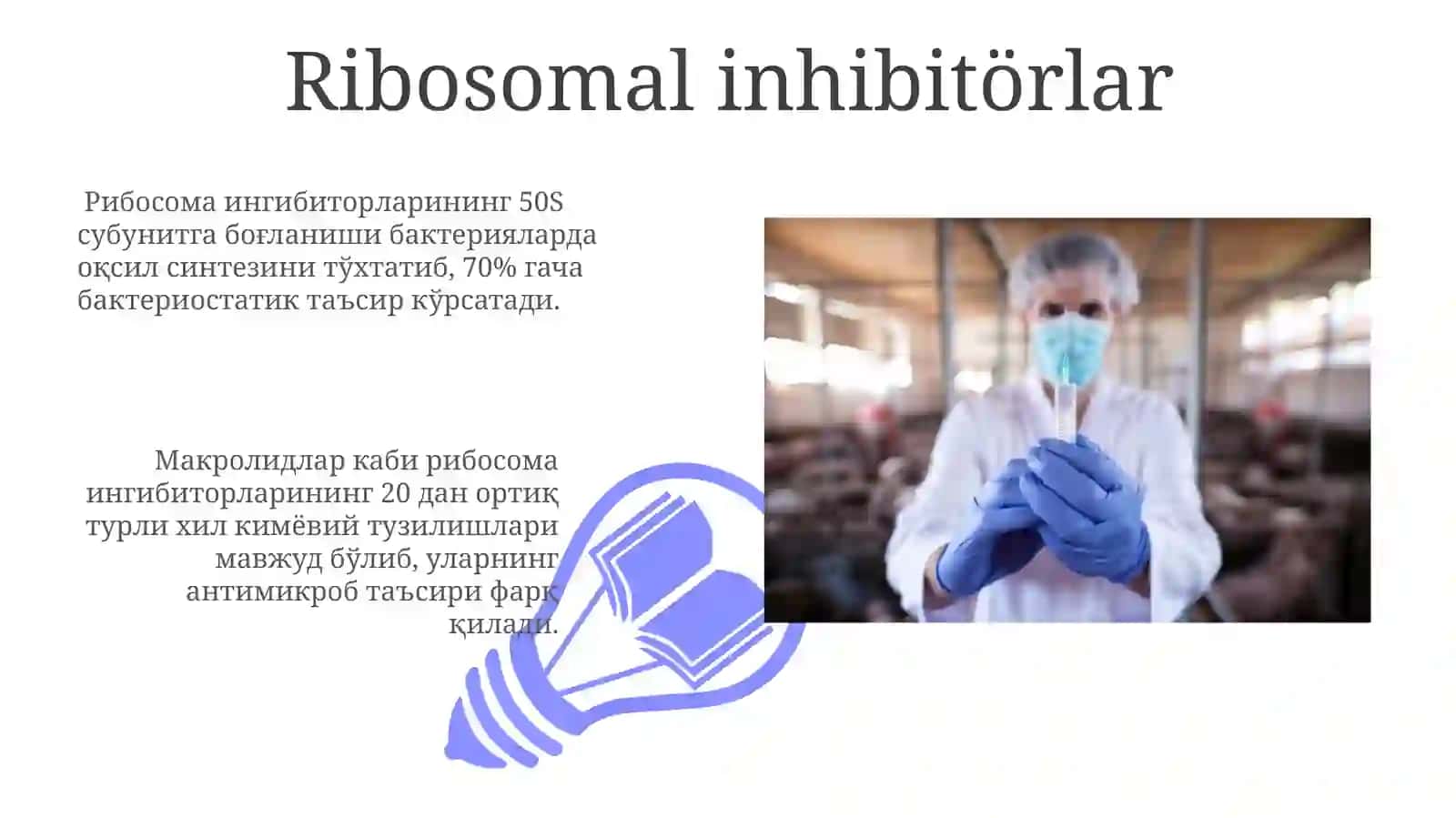 Ribosomal inhibitörlar

Рибосома ингибиторларининг 50S субунитга боғланиши бактерияларда оқсил синтезини тўхтатиб, 70% гача бактериостатик таъсир кўрсатади.

Макролидлар каби рибосома ингибиторларининг 20 дан ортиқ турли хил кимёвий тузилишлари мавжуд бўлиб, уларнинг антимикроб таъсири фарқ қилади.